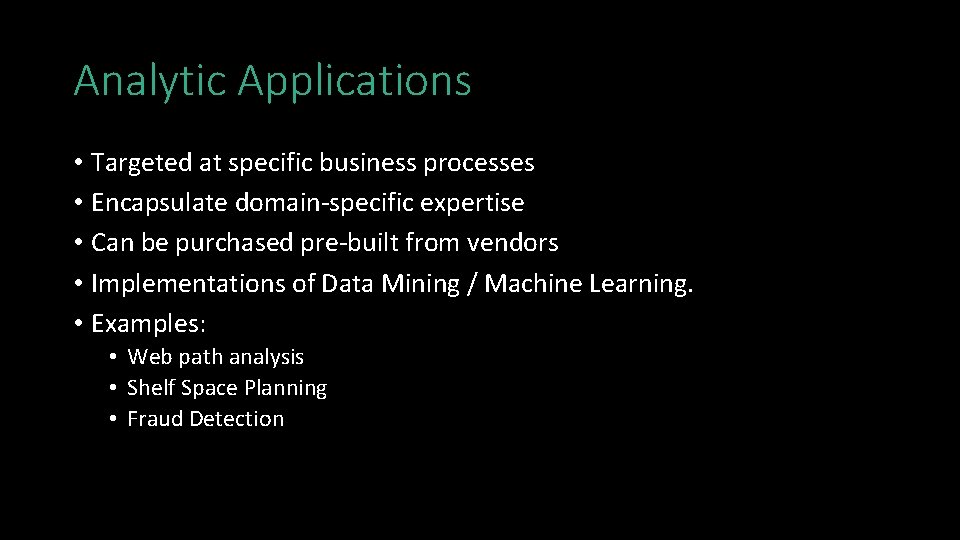 Analytic Applications

• Targeted at specific business processes
• Encapsulate domain-specific expertise
• Can be purchased pre-built from vendors
• Implementations of Data Mining / Machine Learning.
• Examples:
  • Web path analysis
  • Shelf Space Planning
  • Fraud Detection